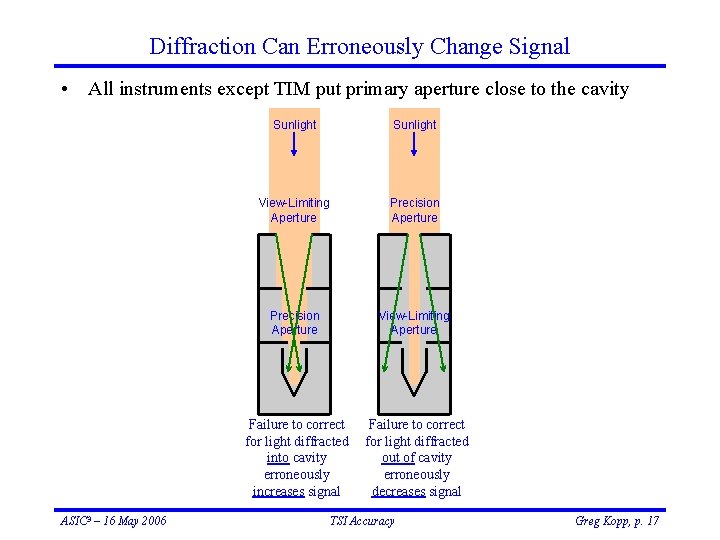 Diffraction Can Erroneously Change Signal

• All instruments except TIM put primary aperture close to the cavity

Sunlight

View-Limiting Aperture

Precision Aperture

Failure to correct for light diffracted into cavity erroneously increases signal

Sunlight

Precision Aperture

View-Limiting Aperture

Failure to correct for light diffracted out of cavity erroneously decreases signal

ASIC³ – 16 May 2006

TSI Accuracy

Greg Kopp, p. 17